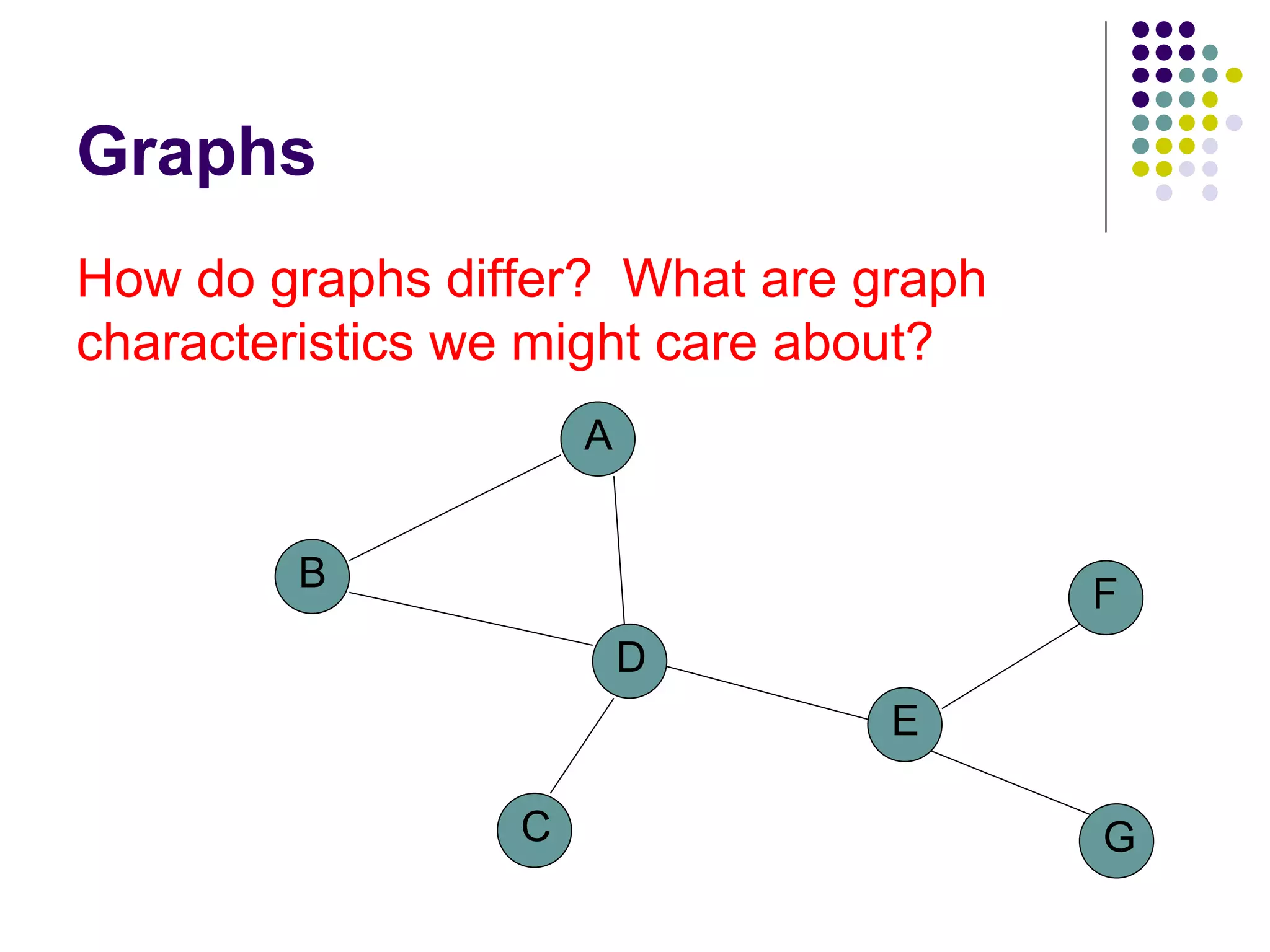 Graphs

How do graphs differ? What are graph characteristics we might care about?

A
B
F
D
E
C
G